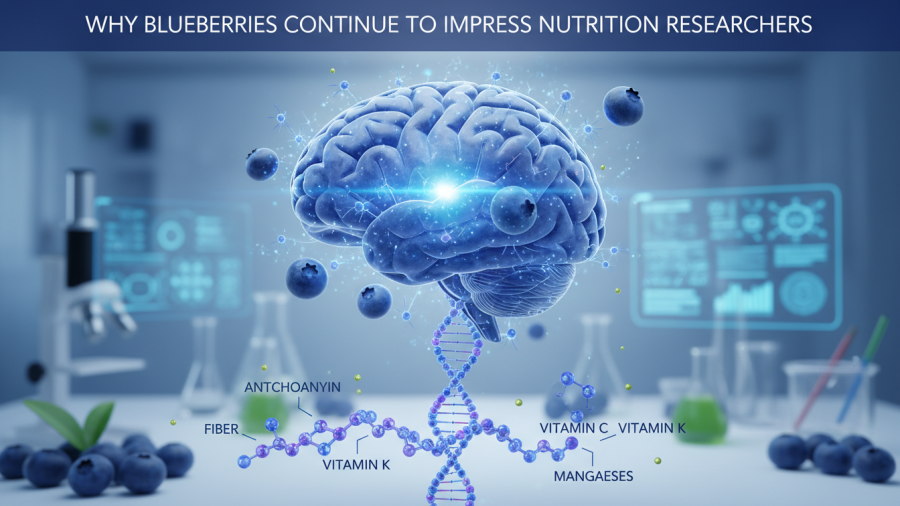 WHY BLUEBERRIES CONTINUE TO IMPRESS NUTRITION RESEARCHERS

ANTCHOANYIN

FIBER

VITAMIN K

VITAMIN C

VITAMIN K

MANGAESES